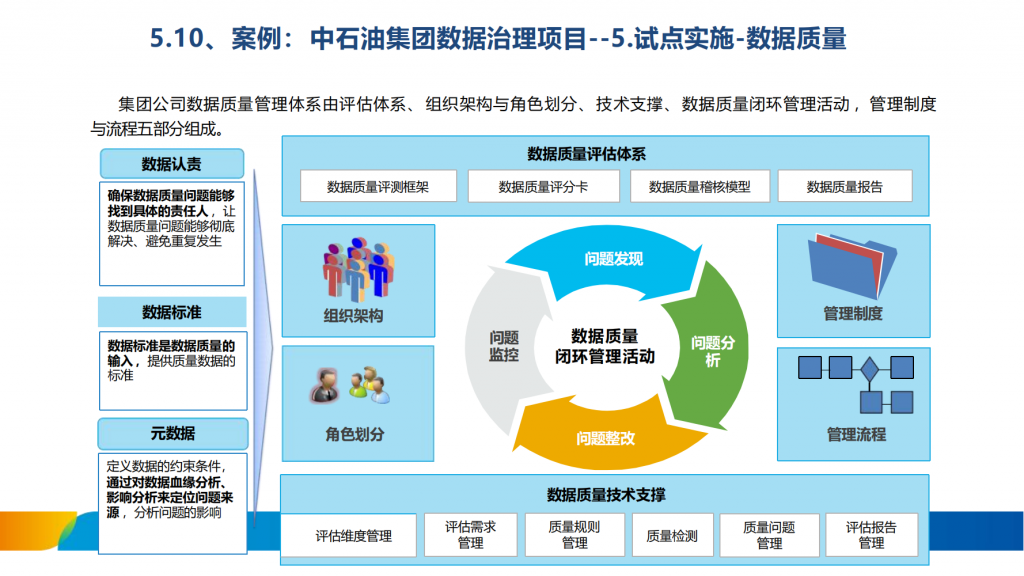 5.10、案例：中石油集团数据治理项目--5.试点实施-数据质量

集团公司数据质量管理体系由评估体系、组织架构与角色划分、技术支撑、数据质量闭环管理活动，管理制度与流程五部分组成。

数据认责

确保数据质量问题能够找到具体的责任人，让数据质量问题能够彻底解决、避免重复发生

数据标准

数据标准是数据质量的输入，提供质量数据的标准

元数据

定义数据的约束条件，通过对数据血缘分析、影响分析来定位问题来源，分析问题的影响

数据质量评估体系

数据质量评测框架

数据质量评分卡

数据质量稽核模型

数据质量报告

组织架构

角色划分

问题发现

问题分析

问题整改

问题监控

数据质量闭环管理活动

管理制度

管理流程

数据质量技术支撑

评估维度管理

评估需求管理

质量规则管理

质量检测

质量问题管理

评估报告管理